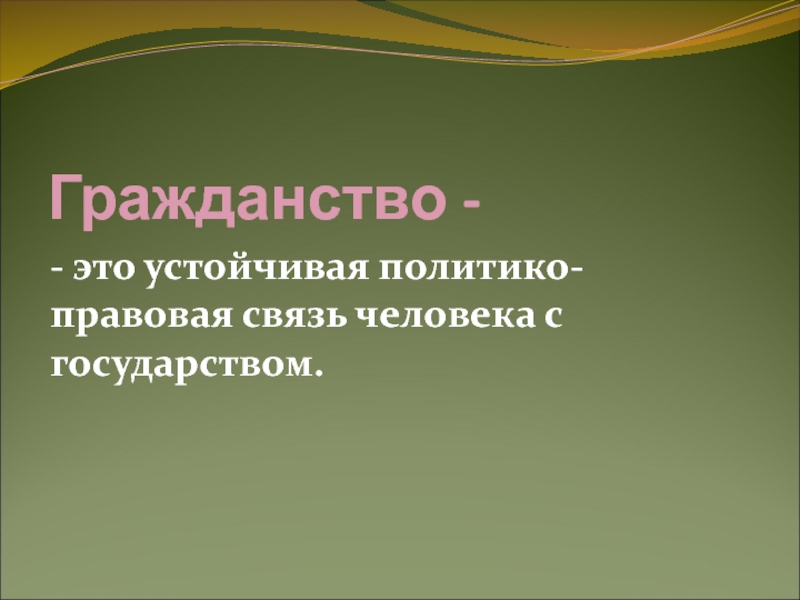 Гражданство -

- это устойчивая политико-правовая связь человека с государством.